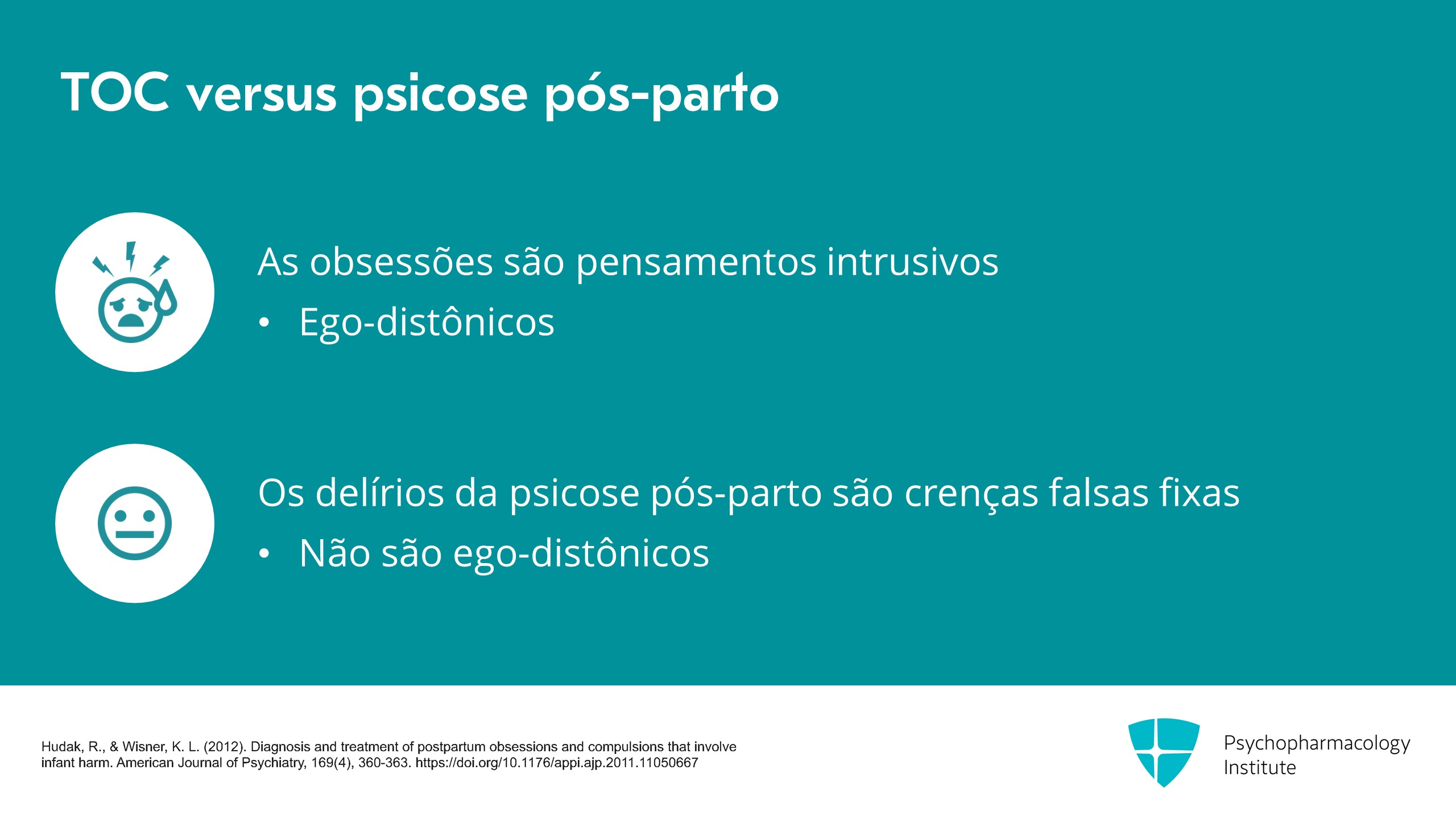 TOC versus psicose pós-parto

As obsessões são pensamentos intrusivos

• Ego-distônicos

Os delírios da psicose pós-parto são crenças falsas fixas

• Não são ego-distônicos

Hudak, R., & Wisner, K. L. (2012). Diagnosis and treatment of postpartum obsessions and compulsions that involve infant harm. American Journal of Psychiatry, 169(4), 360-363. https://doi.org/10.1176/appi.ajp.2011.11050667

Psychopharmacology Institute